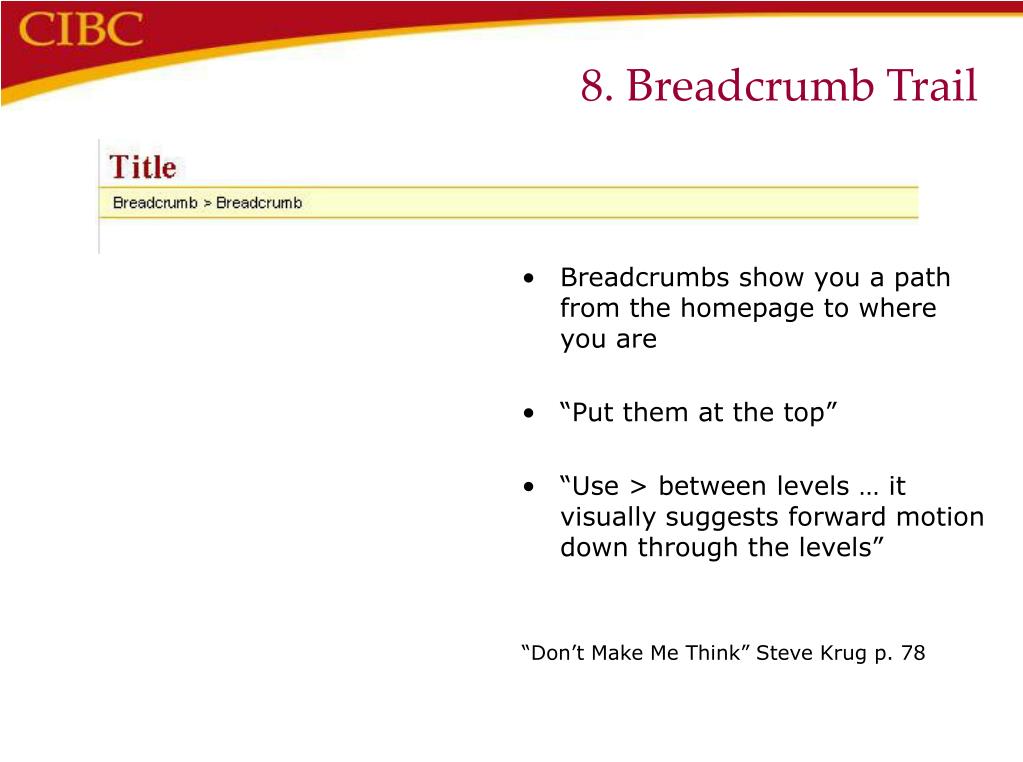 CIBC

8. Breadcrumb Trail

Title

Breadcrumb > Breadcrumb

• Breadcrumbs show you a path from the homepage to where you are

• “Put them at the top”

• “Use > between levels … it visually suggests forward motion down through the levels”

“Don’t Make Me Think” Steve Krug p. 78